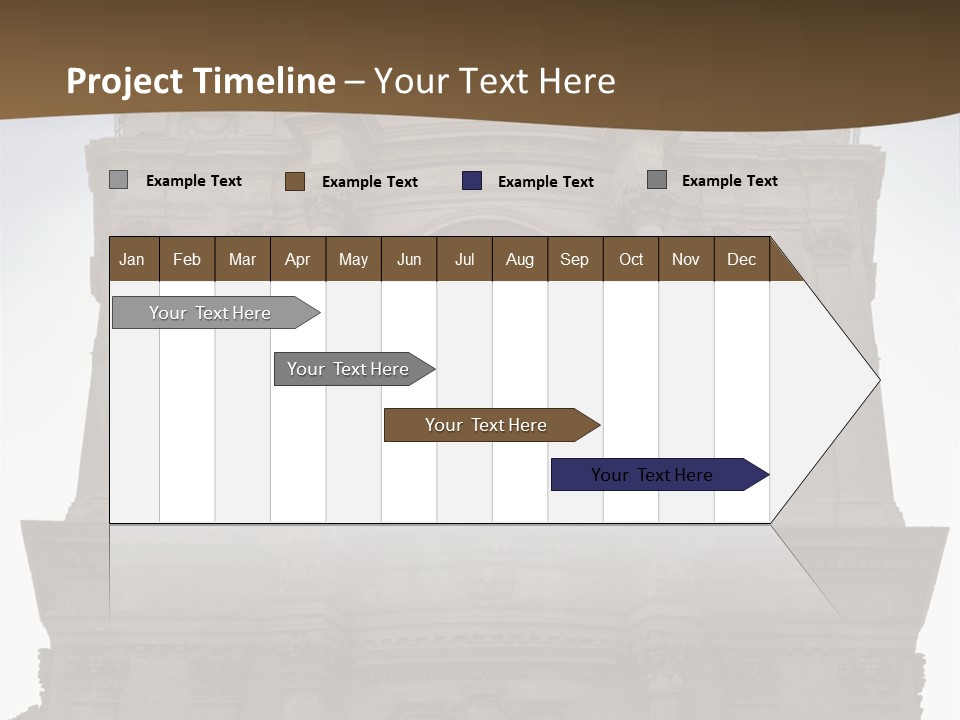 Project Timeline – Your Text Here

Example Text Example Text Example Text Example Text

| Jan | Feb | Mar | Apr | May | Jun | Jul | Aug | Sep | Oct | Nov | Dec |
|---|---|---|---|---|---|---|---|---|---|---|---|

Your Text Here

Your Text Here

Your Text Here

Your Text Here